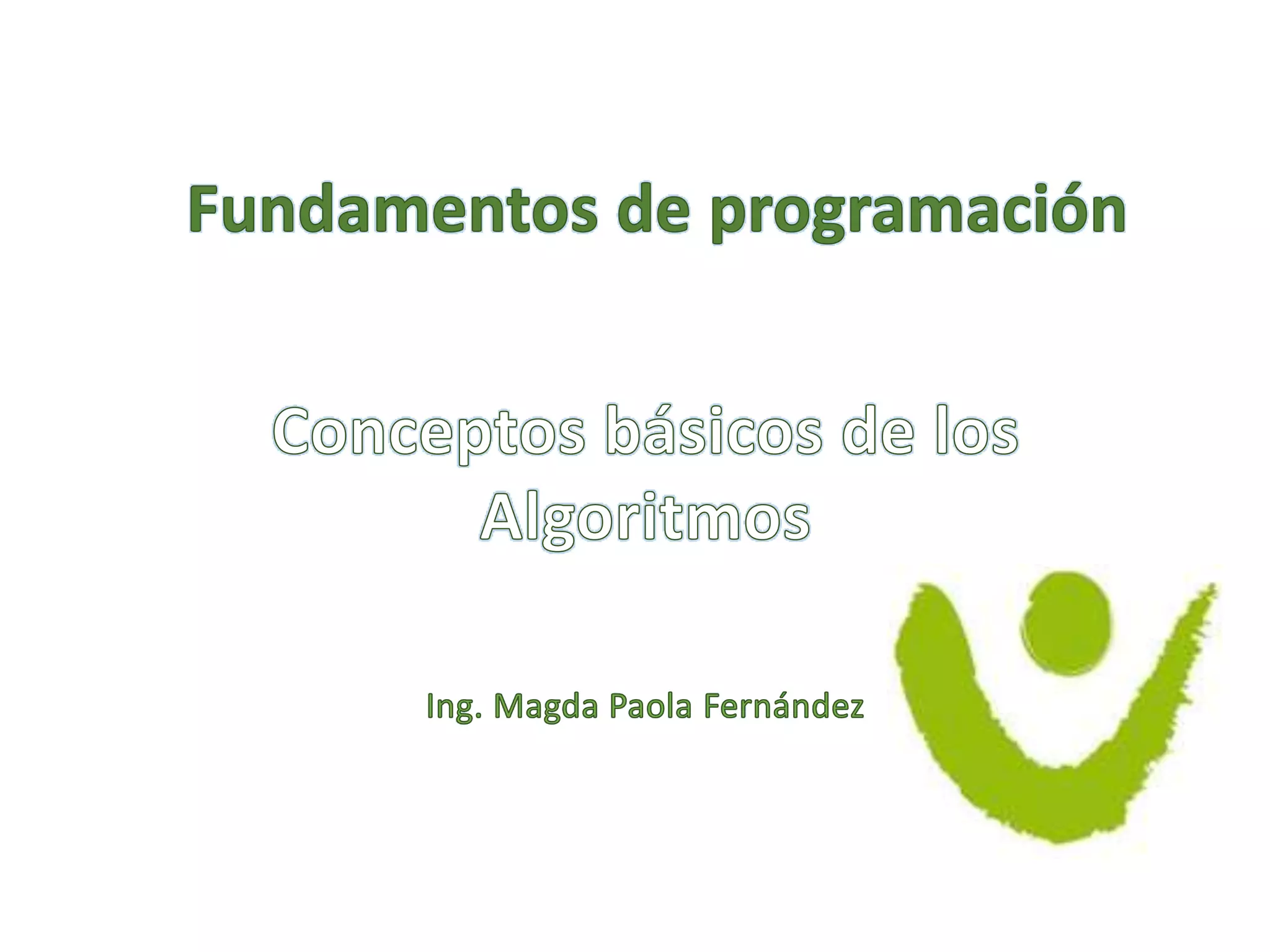 Fundamentos de programación

Conceptos básicos de los Algoritmos

Ing. Magda Paola Fernández